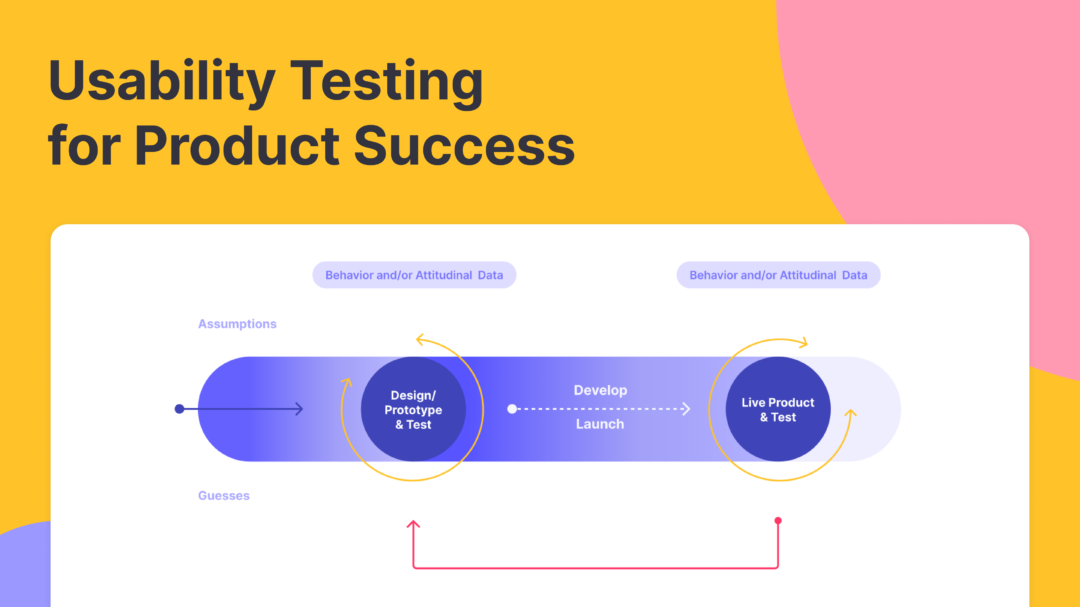 Usability Testing
for Product Success

Behavior and/or Attitudinal Data

Behavior and/or Attitudinal Data

Assumptions

Design/
Prototype
& Test

Develop

Launch

Live Product
& Test

Guesses